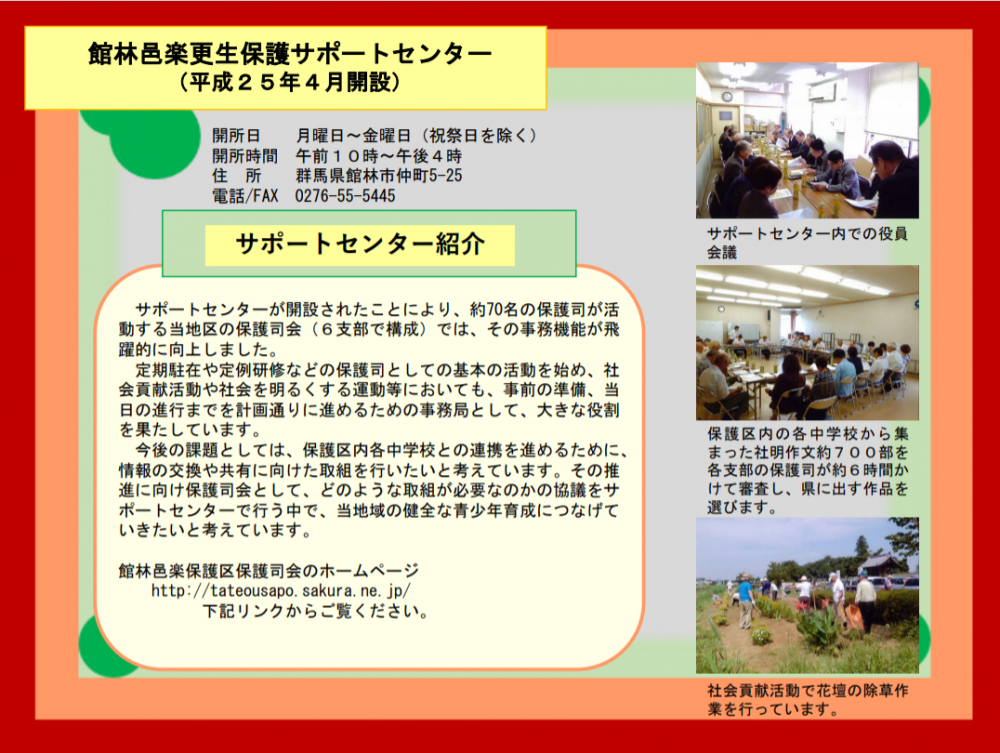 館林邑楽更生保護サポートセンター
（平成２５年４月開設）

開所日　　月曜日～金曜日（祝祭日を除く）
開所時間　午前１０時～午後４時
住　所　　群馬県館林市仲町5-25
電話/FAX　0276-55-5445

サポートセンター紹介

サポートセンターが開設されたことにより、約70名の保護司が活動する当地区の保護司会（６支部で構成）では、その事務機能が飛躍的に向上しました。

定期駐在や定例研修などの保護司としての基本の活動を始め、社会貢献活動や社会を明るくする運動等においても、事前の準備、当日の進行までを計画通りに進めるための事務局として、大きな役割を果たしています。

今後の課題としては、保護区内各中学校との連携を進めるために、情報の交換や共有に向けた取組を行いたいと考えています。その推進に向け保護司会として、どのような取組が必要なのかの協議をサポートセンターで行う中で、当地域の健全な青少年育成につなげていきたいと考えています。

館林邑楽保護区保護司会のホームページ
http://tateousapo.sakura.ne.jp/
下記リンクからご覧ください。

サポートセンター内での役員会議

保護区内の各中学校から集まった社明作文約７００部を各支部の保護司が約６時間かけて審査し、県に出す作品を選びます。

社会貢献活動で花壇の除草作業を行っています。